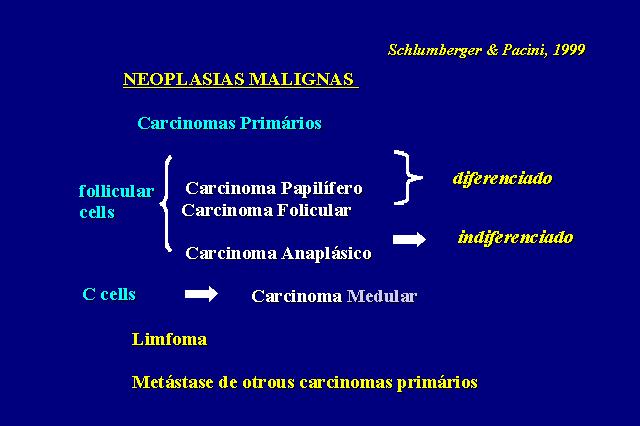 Schlumberger & Pacini, 1999

NEOPLASIAS MALIGNAS

Carcinomas Primários

follicular cells

Carcinoma Papilífero
Carcinoma Folicular

diferenciado

Carcinoma Anaplásico

indiferenciado

C cells

Carcinoma Medular

Limfoma

Metástase de otrous carcinomas primários